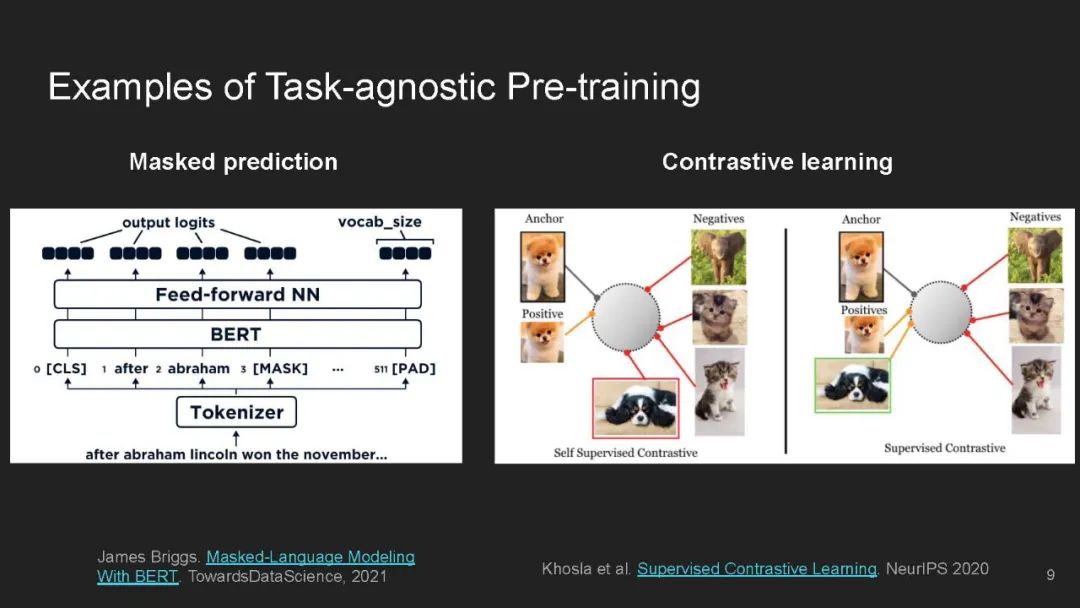 Examples of Task-agnostic Pre-training

Masked prediction

output logits

vocab_size

Feed-forward NN

BERT

0 [CLS] 1 after 2 abraham 3 [MASK] ... 511 [PAD]

Tokenizer

after abraham lincoln won the november...

Contrastive learning

Anchor

Negatives

Positive

Self Supervised Contrastive

Anchor

Negatives

Positives

Supervised Contrastive

James Briggs. Masked-Language Modeling With BERT. TowardsDataScience, 2021

Khosla et al. Supervised Contrastive Learning. NeurIPS 2020

9